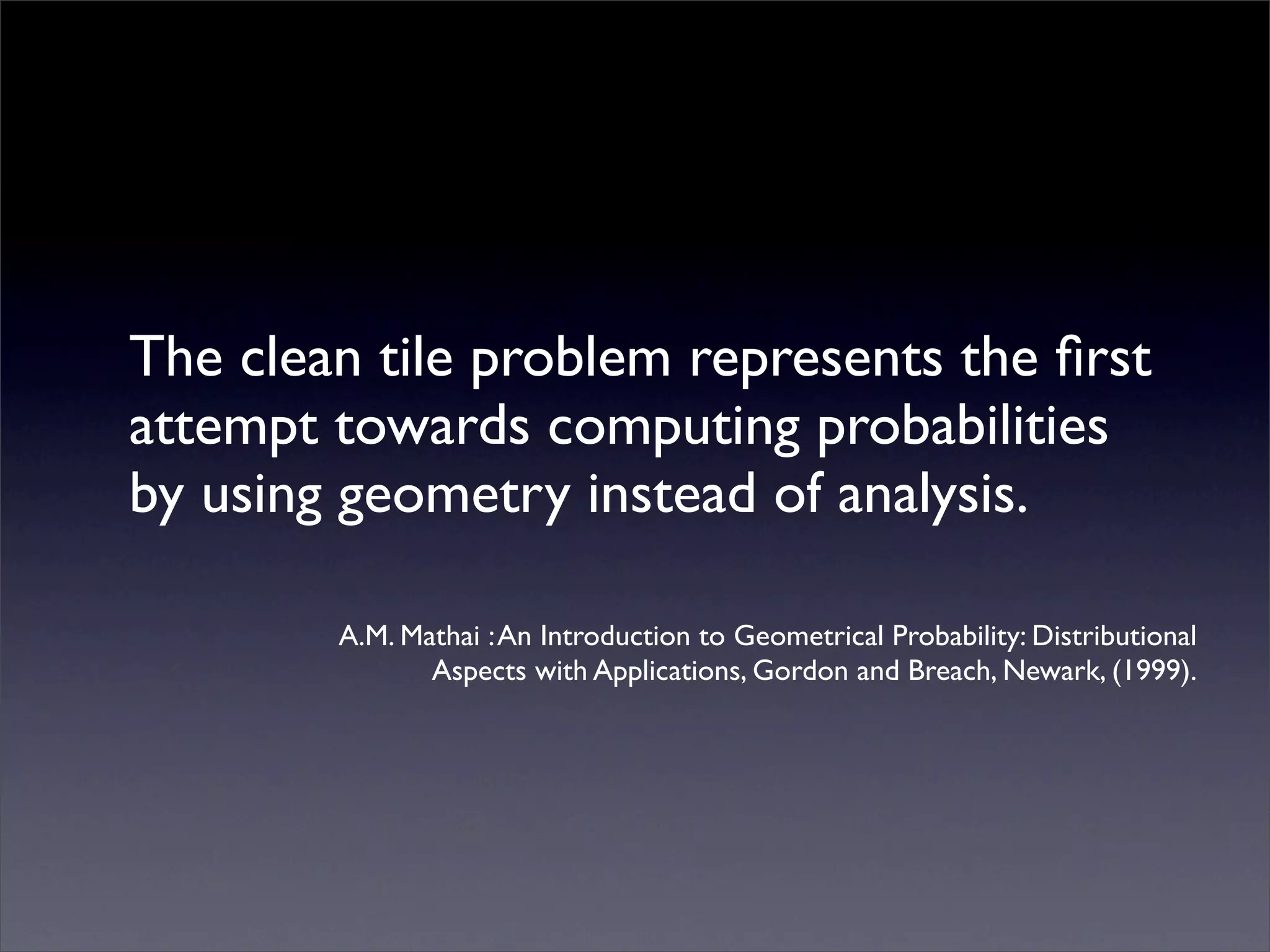 The clean tile problem represents the first attempt towards computing probabilities by using geometry instead of analysis.

A.M. Mathai : An Introduction to Geometrical Probability: Distributional Aspects with Applications, Gordon and Breach, Newark, (1999).